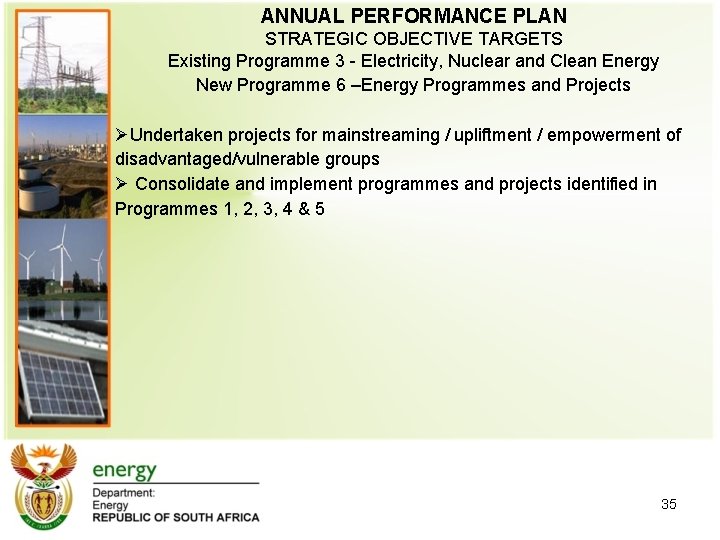 ANNUAL PERFORMANCE PLAN
STRATEGIC OBJECTIVE TARGETS
Existing Programme 3 - Electricity, Nuclear and Clean Energy
New Programme 6 –Energy Programmes and Projects

➢Undertaken projects for mainstreaming / upliftment / empowerment of disadvantaged/vulnerable groups
➢ Consolidate and implement programmes and projects identified in Programmes 1, 2, 3, 4 & 5

energy
Department:
Energy
REPUBLIC OF SOUTH AFRICA

35